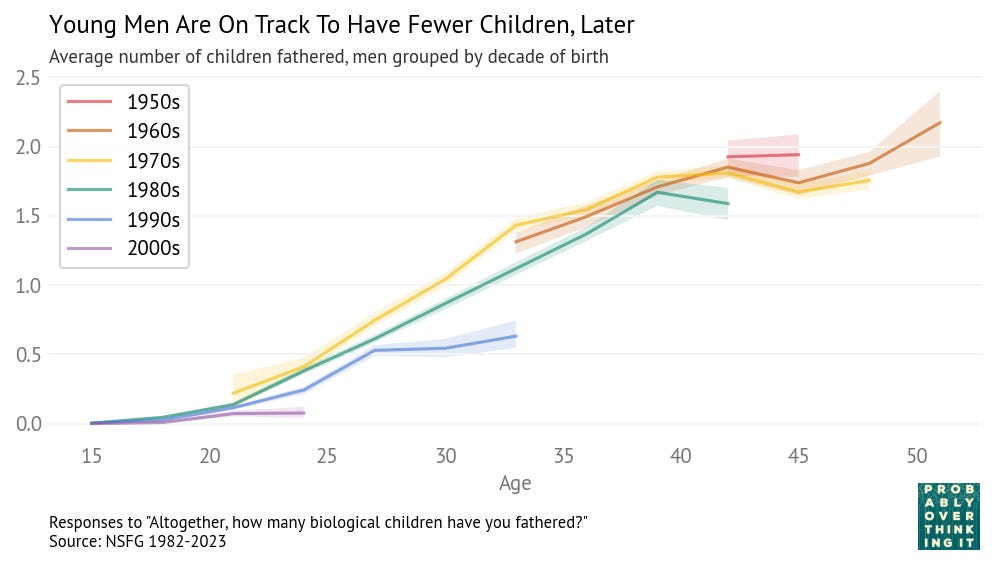 Young Men Are On Track To Have Fewer Children, Later

Average number of children fathered, men grouped by decade of birth

2.5
2.0
1.5
1.0
0.5
0.0

1950s
1960s
1970s
1980s
1990s
2000s

15 20 25 30 35 40 45 50

Age

Responses to "Altogether, how many biological children have you fathered?"
Source: NSFG 1982-2023

PROB
ABLY
OVER
THINK
ING IT